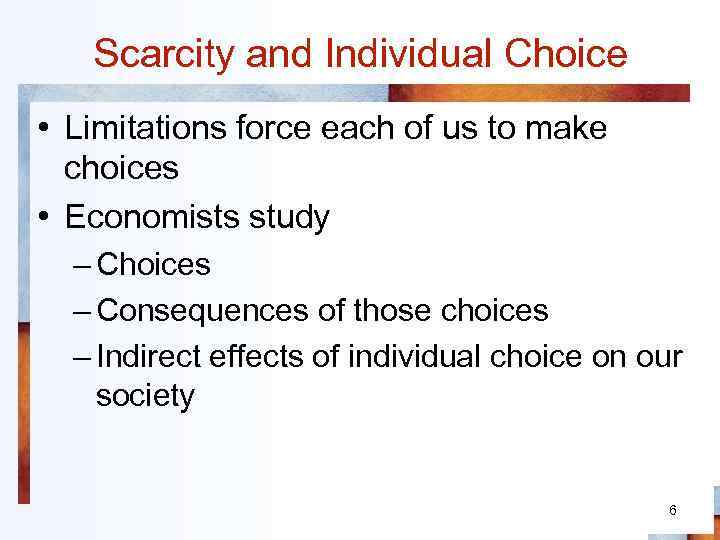 Scarcity and Individual Choice

• Limitations force each of us to make choices

• Economists study

– Choices

– Consequences of those choices

– Indirect effects of individual choice on our society

6